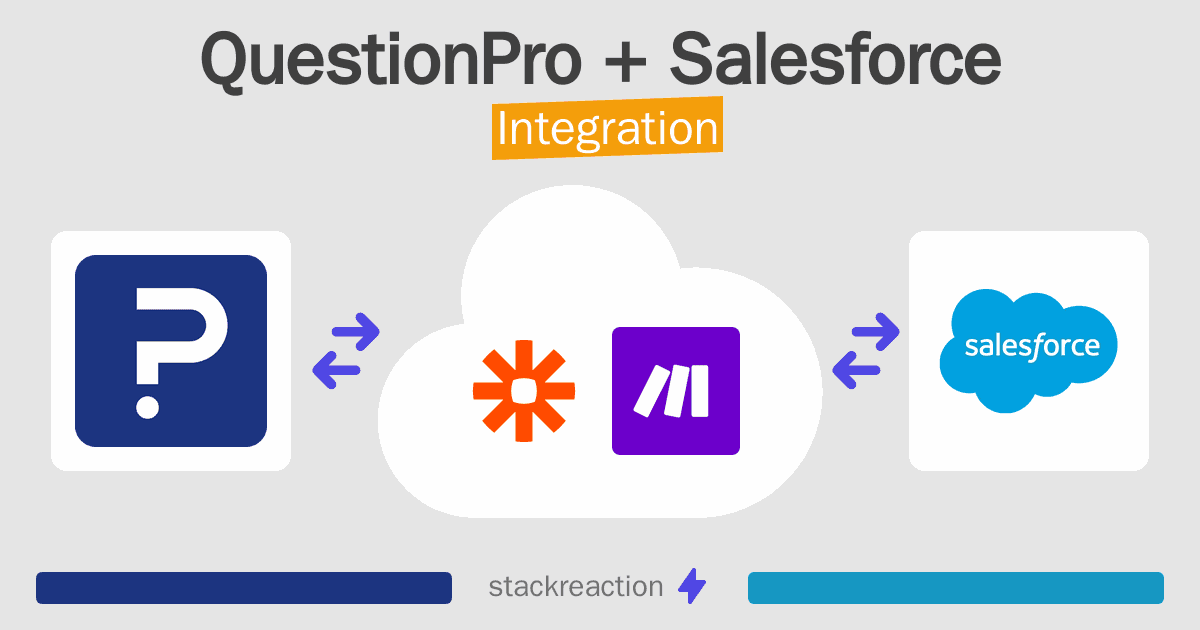 QuestionPro + Salesforce
Integration

salesforce

stackreaction